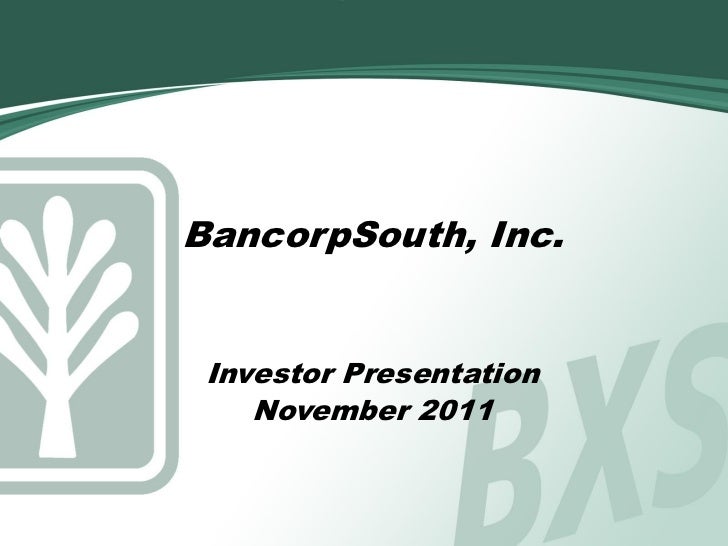 BancorpSouth, Inc.

Investor Presentation
November 2011

BXS